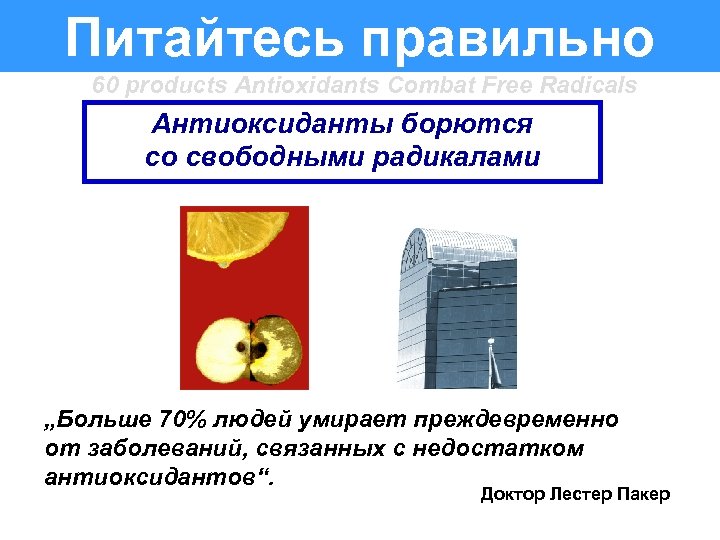 Питайтесь правильно

60 products Antioxidants Combat Free Radicals

Антиоксиданты борются со свободными радикалами

„Больше 70% людей умирает преждевременно от заболеваний, связанных с недостатком антиоксидантов“.

Доктор Лестер Пакер